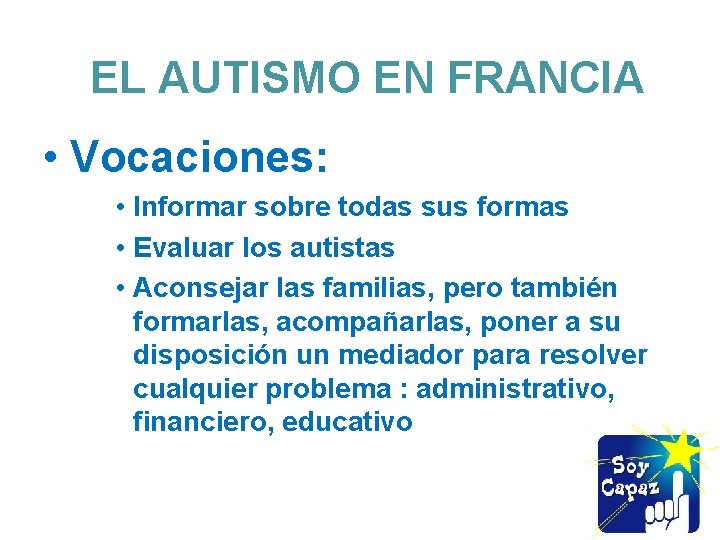 EL AUTISMO EN FRANCIA

• Vocaciones:

• Informar sobre todas sus formas
• Evaluar los autistas
• Aconsejar las familias, pero también formarlas, acompañarlas, poner a su disposición un mediador para resolver cualquier problema : administrativo, financiero, educativo

Soy Capaz